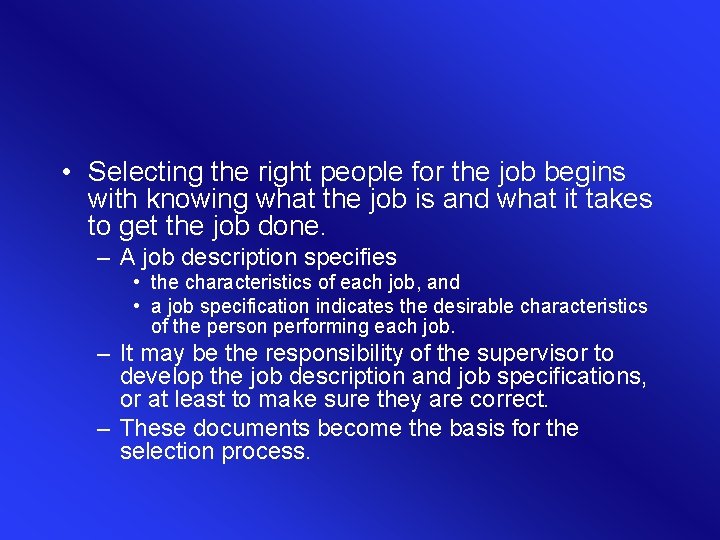 • Selecting the right people for the job begins with knowing what the job is and what it takes to get the job done.
– A job description specifies
• the characteristics of each job, and
• a job specification indicates the desirable characteristics of the person performing each job.
– It may be the responsibility of the supervisor to develop the job description and job specifications, or at least to make sure they are correct.
– These documents become the basis for the selection process.